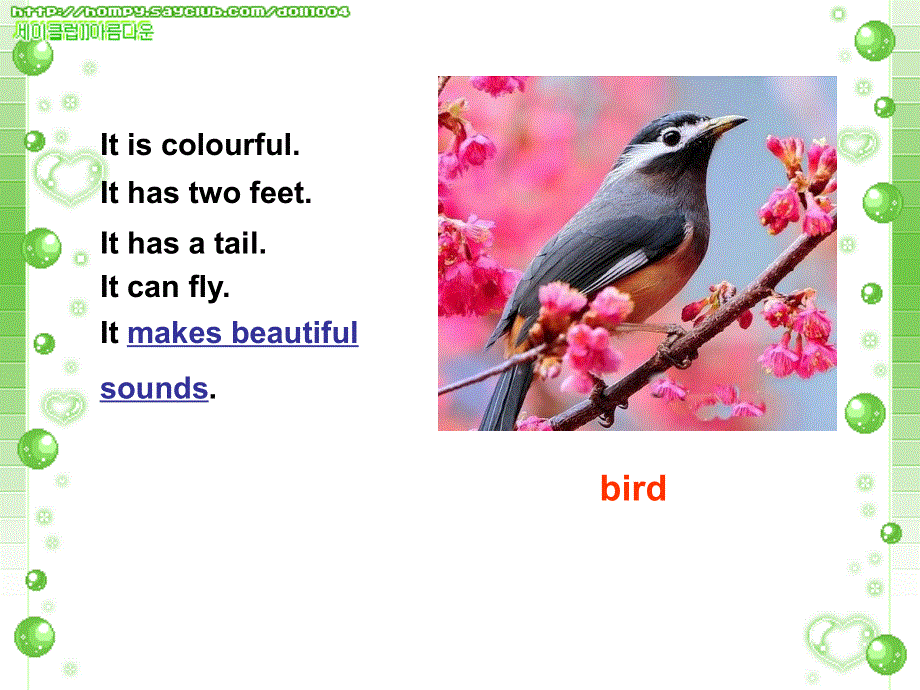 http://hompy.sayclub.com/doll1004
세이클럽11아름다운

It is colourful.
It has two feet.
It has a tail.
It can fly.
It makes beautiful sounds.

bird